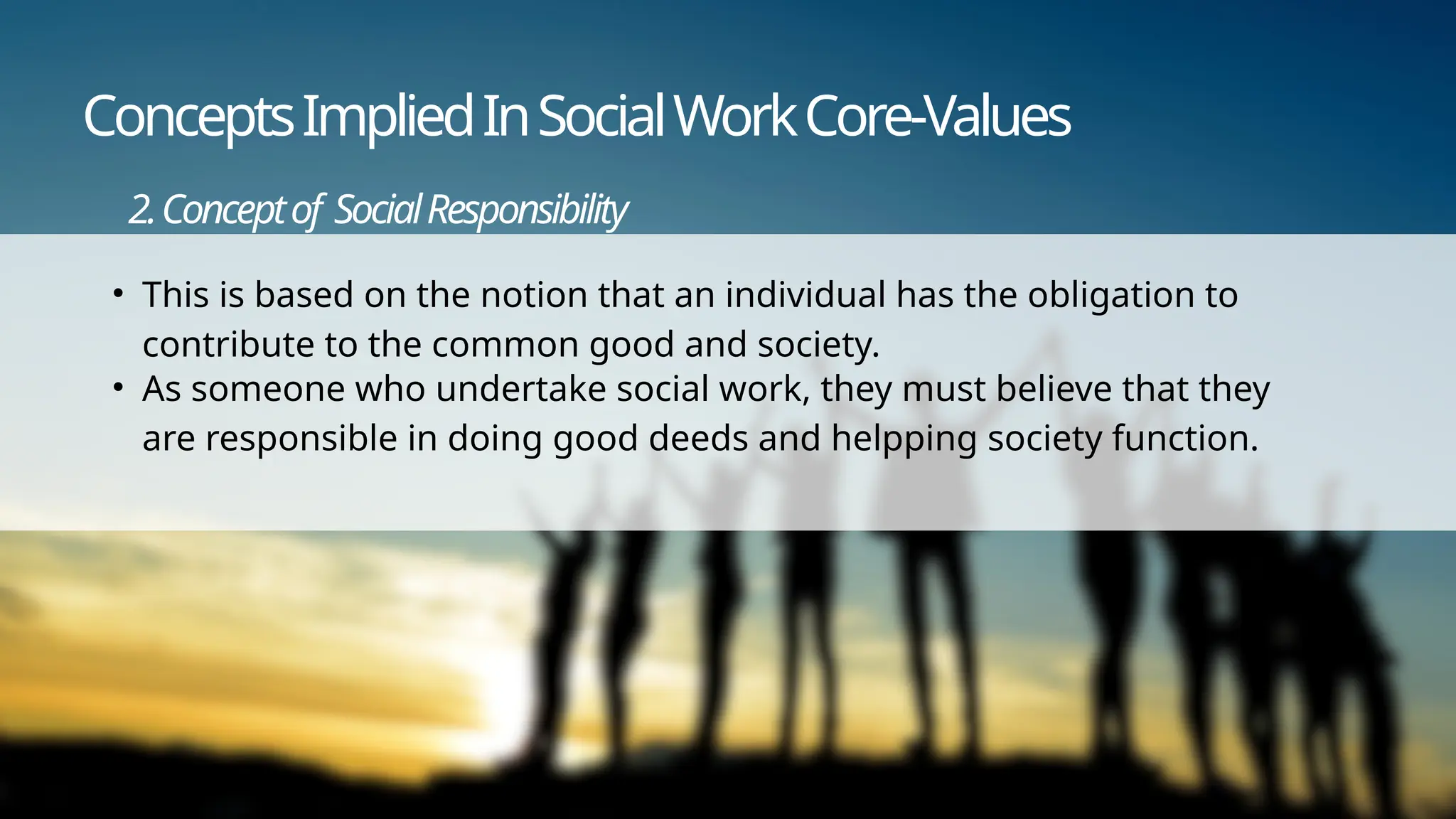 Concepts Implied In Social Work Core-Values

2. Concept of Social Responsibility

• This is based on the notion that an individual has the obligation to contribute to the common good and society.
• As someone who undertake social work, they must believe that they are responsible in doing good deeds and helpping society function.